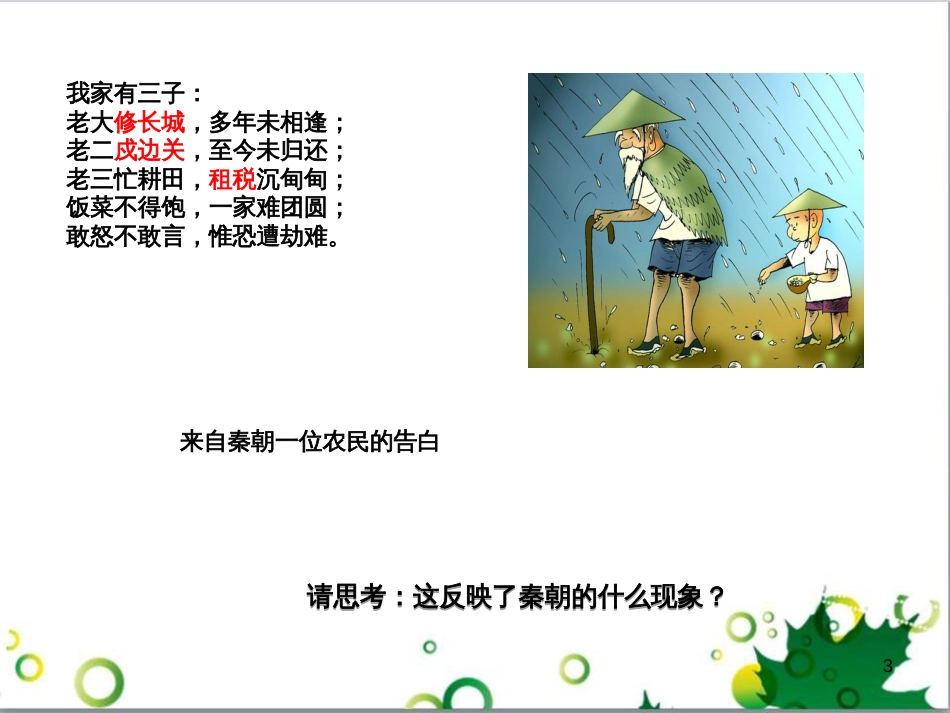 我家有三子：
老大修长城，多年未相逢；
老二戍边关，至今未归还；
老三忙耕田，租税沉甸甸；
饭菜不得饱，一家难团圆；
敢怒不敢言，惟恐遭劫难。

来自秦朝一位农民的告白

请思考：这反映了秦朝的什么现象？

3